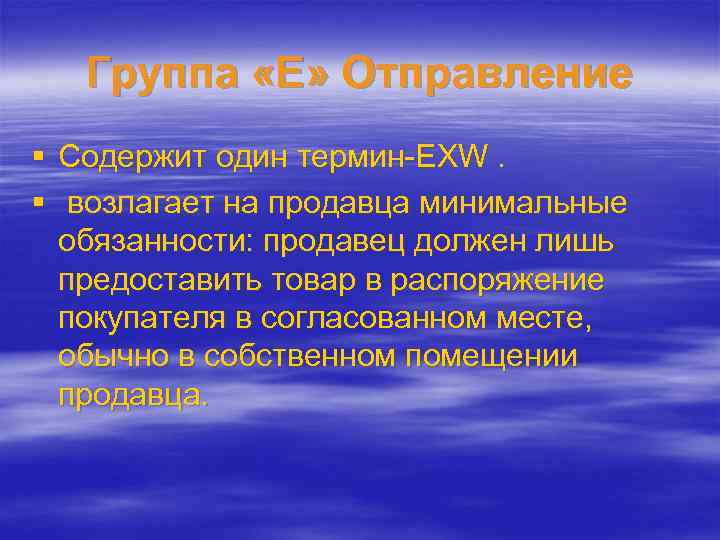 Группа «Е» Отправление

▪ Содержит один термин-EXW .

▪ возлагает на продавца минимальные обязанности: продавец должен лишь предоставить товар в распоряжение покупателя в согласованном месте, обычно в собственном помещении продавца.